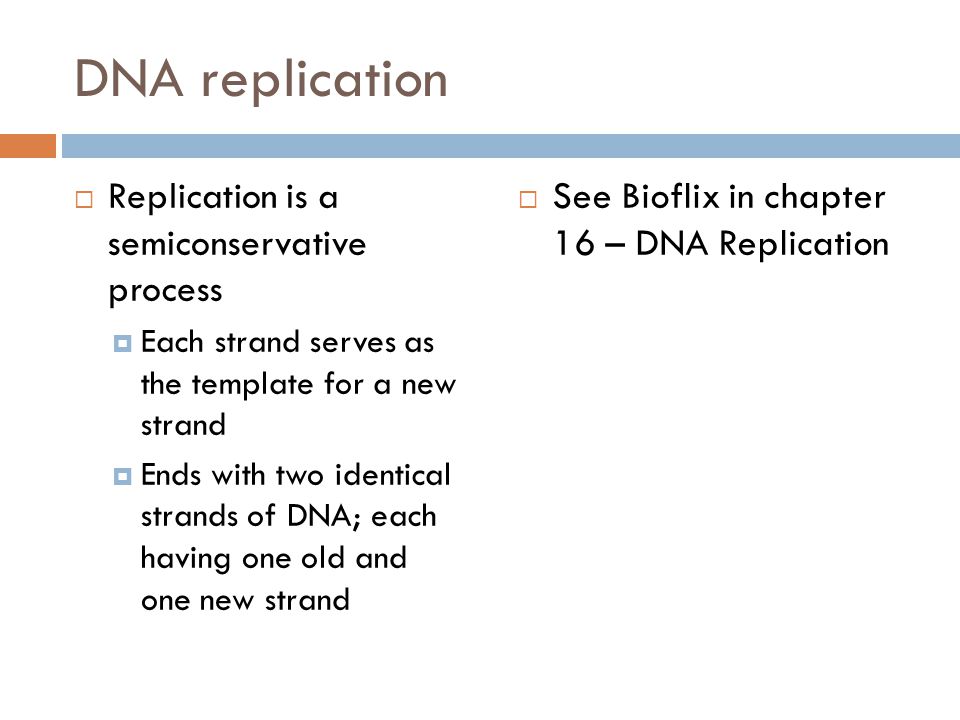 DNA replication

Replication is a semiconservative process

Each strand serves as the template for a new strand

Ends with two identical strands of DNA; each having one old and one new strand

See Bioflix in chapter 16 – DNA Replication